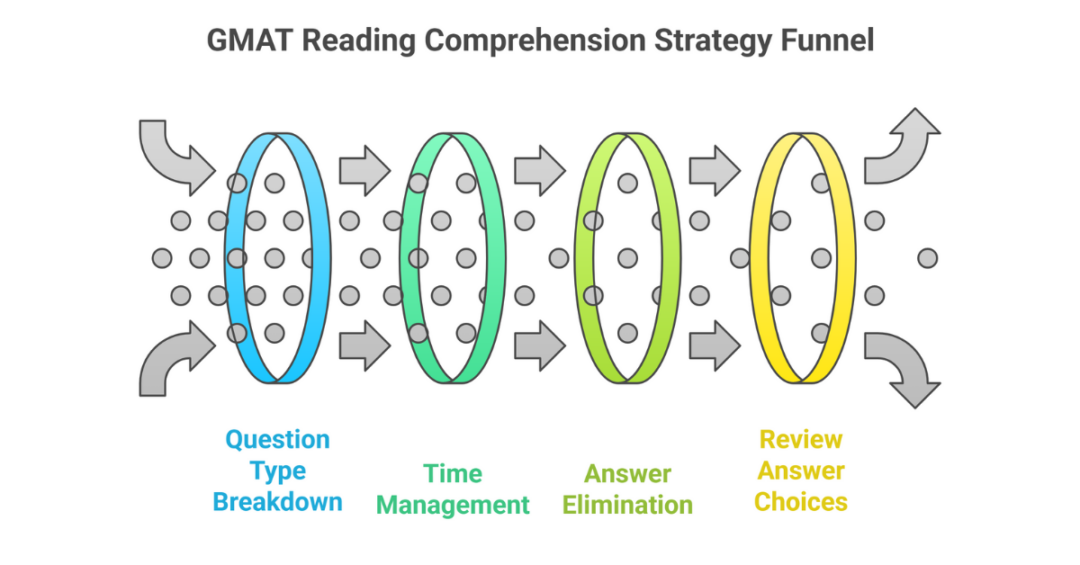 GMAT Reading Comprehension Strategy Funnel

Question Type Breakdown

Time Management

Answer Elimination

Review Answer Choices